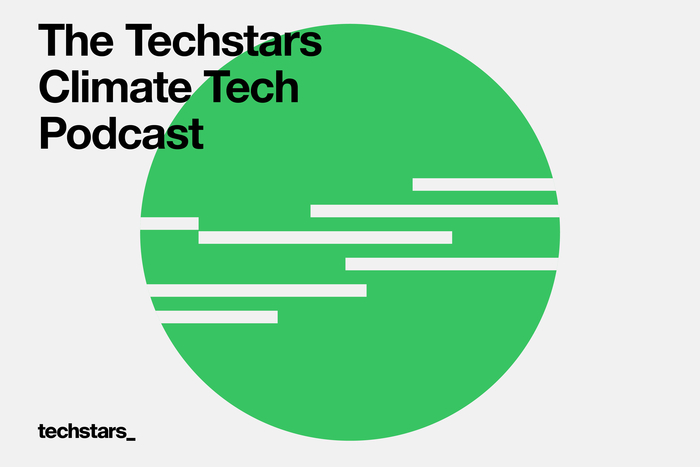 The Techstars Climate Tech Podcast

techstars_